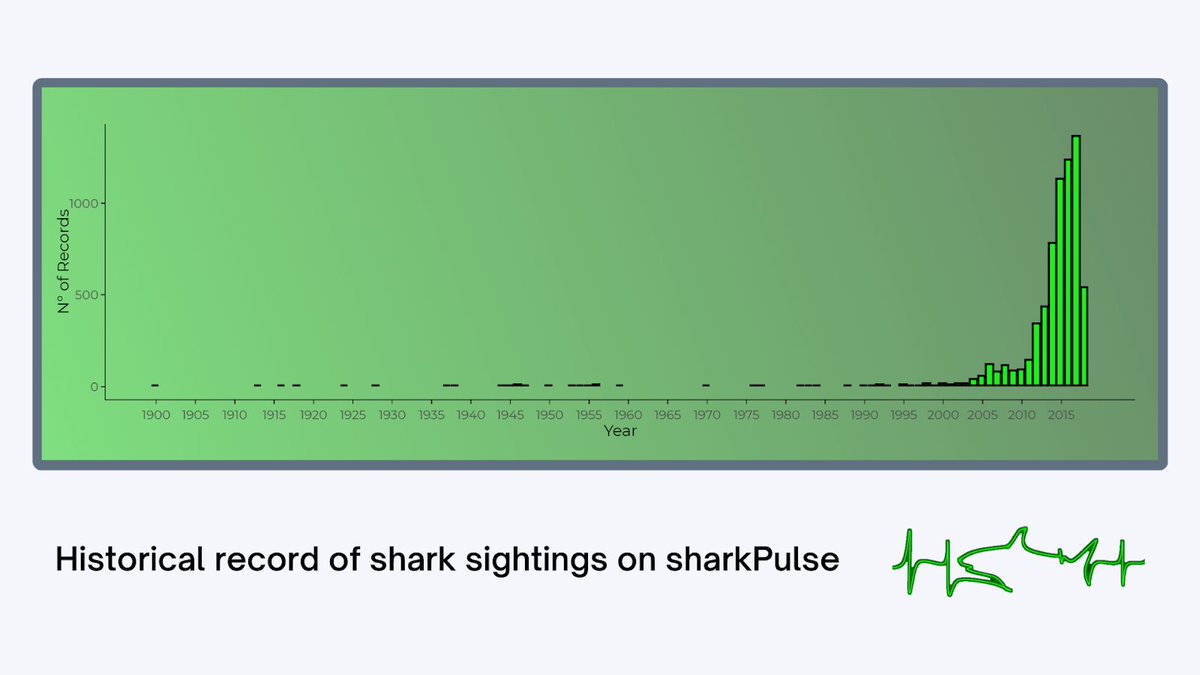 N° of Records

1000

500

0

1900 1905 1910 1915 1920 1925 1930 1935 1940 1945 1950 1955 1960 1965 1970 1975 1980 1985 1990 1995 2000 2005 2010 2015

Year

Historical record of shark sightings on sharkPulse